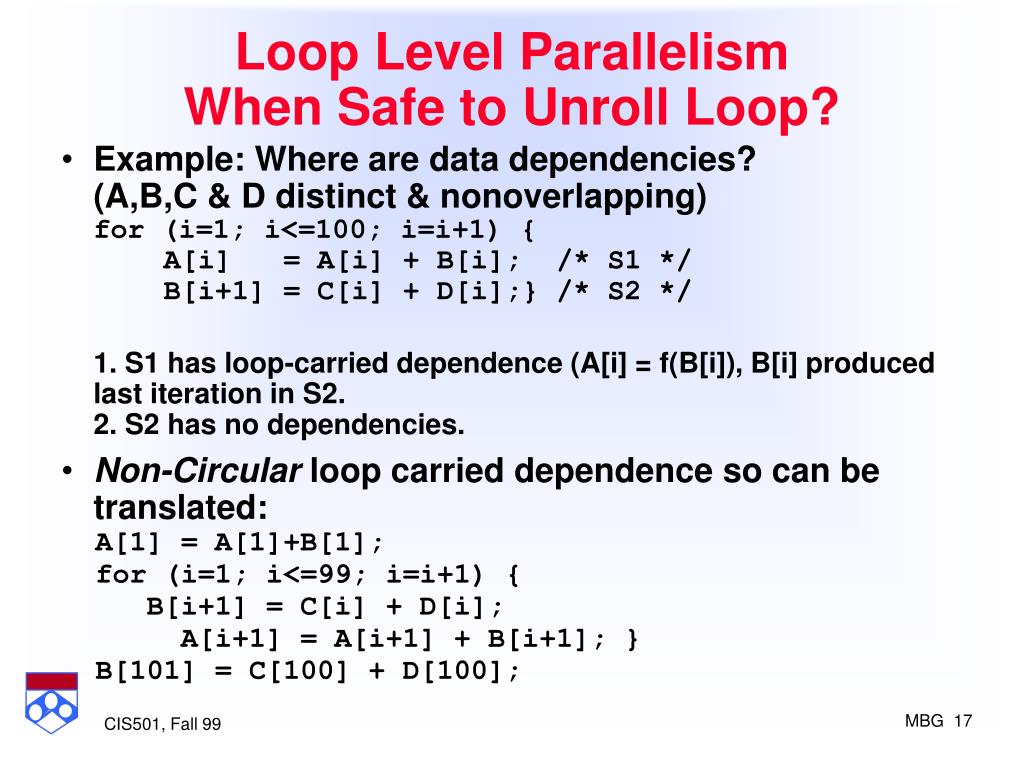 Loop Level Parallelism
When Safe to Unroll Loop?

• Example: Where are data dependencies? (A,B,C & D distinct & nonoverlapping)
for (i=1; i<=100; i=i+1) {
A[i] = A[i] + B[i]; /* S1 */
B[i+1] = C[i] + D[i];} /* S2 */

1. S1 has loop-carried dependence (A[i] = f(B[i]), B[i] produced last iteration in S2.
2. S2 has no dependencies.

• Non-Circular loop carried dependence so can be translated:
A[1] = A[1]+B[1];
for (i=1; i<=99; i=i+1) {
B[i+1] = C[i] + D[i];
A[i+1] = A[i+1] + B[i+1]; }
B[101] = C[100] + D[100];

CIS501, Fall 99

MBG 17